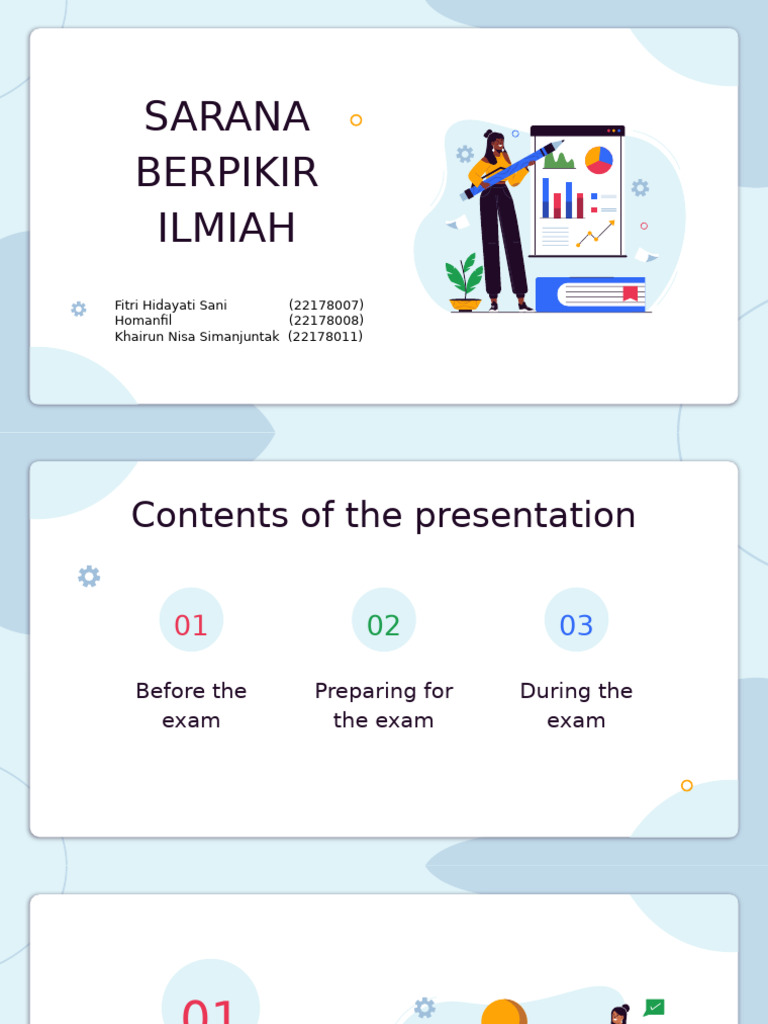 SARANA BERPIKIR ILMIAH

Fitri Hidayati Sani (22178007)
Homanfil (22178008)
Khairun Nisa Simanjuntak (22178011)

Contents of the presentation

01
Before the exam

02
Preparing for the exam

03
During the exam

01